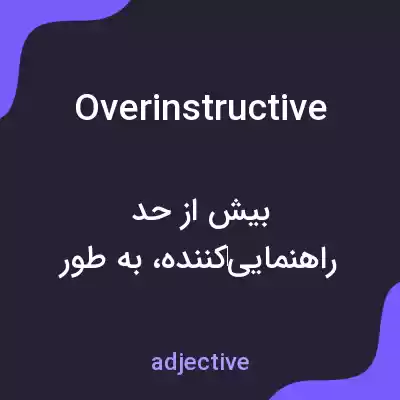 Overinstructive

بیش از حد راهنمایی‌کننده، به طور

adjective